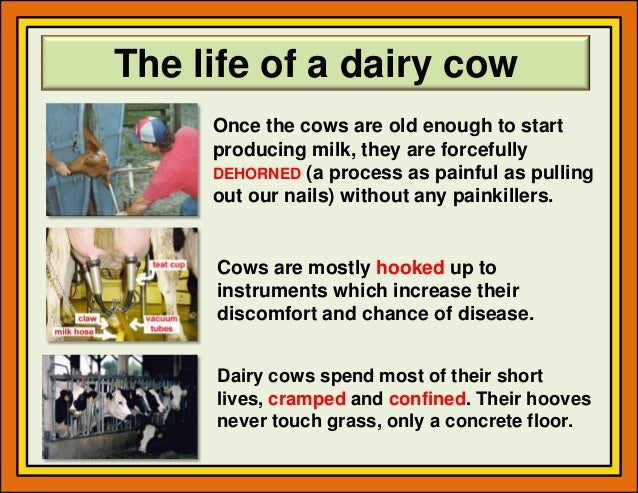 The life of a dairy cow

Once the cows are old enough to start producing milk, they are forcefully DEHORNED (a process as painful as pulling out our nails) without any painkillers.

teat cup
claw
milk hose
vacuum tubes

Cows are mostly hooked up to instruments which increase their discomfort and chance of disease.

Dairy cows spend most of their short lives, cramped and confined. Their hooves never touch grass, only a concrete floor.